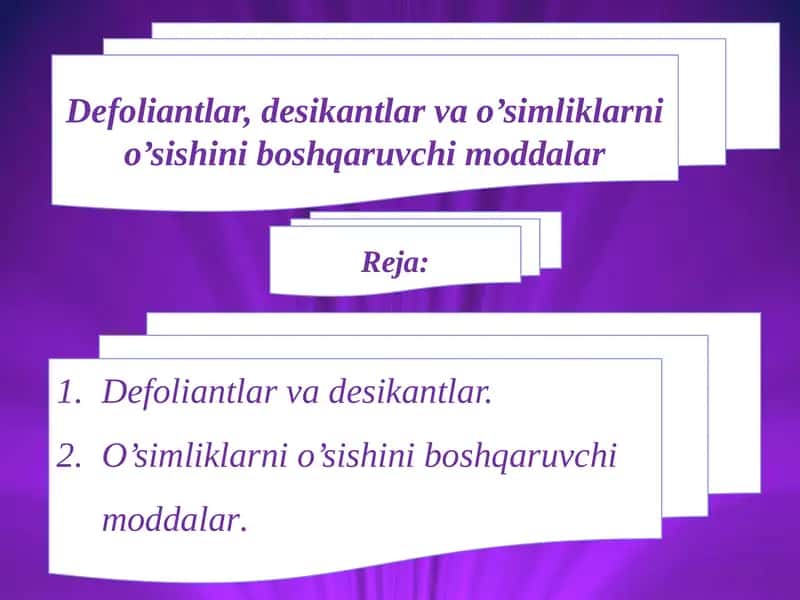 Defoliantlar, desikantlar va o’simliklarni o’sishini boshqaruvchi moddalar

Reja:

1. Defoliantlar va desikantlar.
2. O’simliklarni o’sishini boshqaruvchi moddalar.